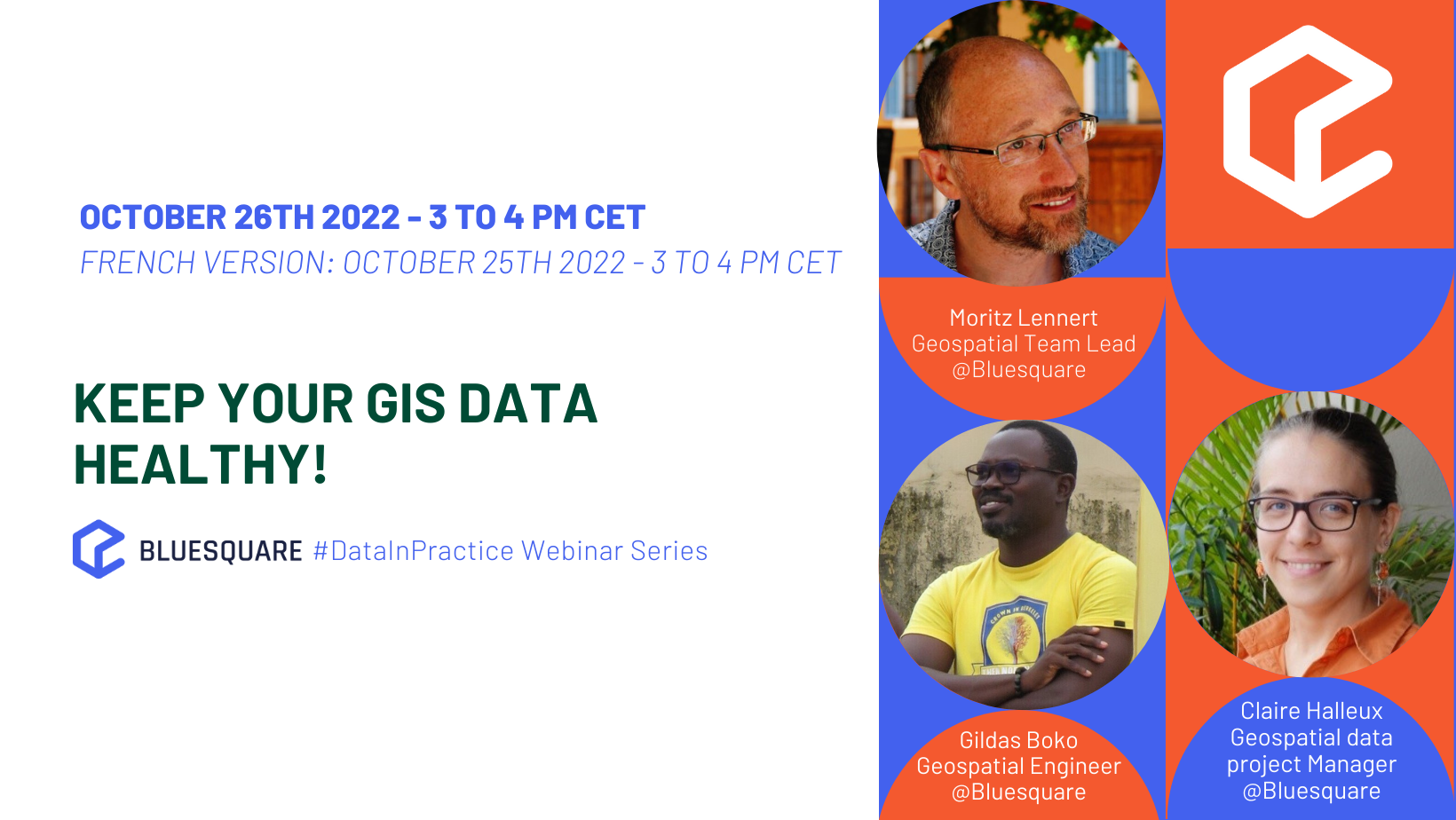 OCTOBER 26TH 2022 - 3 TO 4 PM CET
FRENCH VERSION: OCTOBER 25TH 2022 - 3 TO 4 PM CET

KEEP YOUR GIS DATA HEALTHY!

BLUESQUARE #DataInPractice Webinar Series

Moritz Lennert
Geospatial Team Lead
@Bluesquare

Gildas Boko
Geospatial Engineer
@Bluesquare

Claire Halleux
Geospatial data project Manager
@Bluesquare